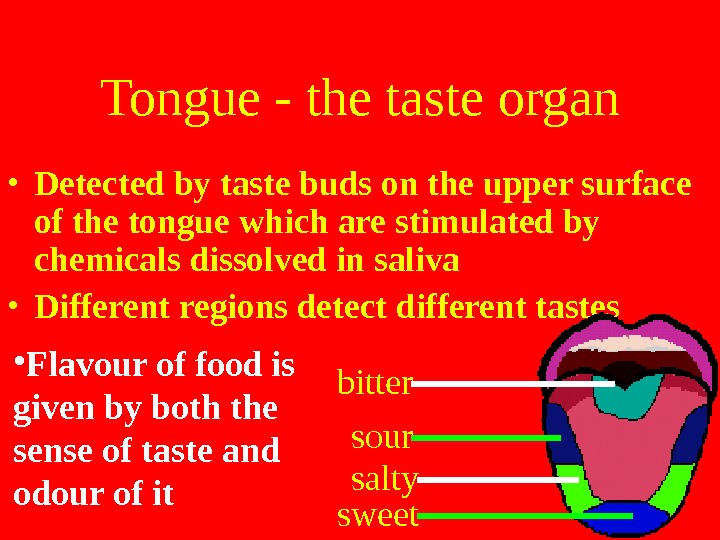 Tongue - the taste organ

• Detected by taste buds on the upper surface of the tongue which are stimulated by chemicals dissolved in saliva

• Different regions detect different tastes

•Flavour of food is given by both the sense of taste and odour of it

bitter

sour

salty

sweet